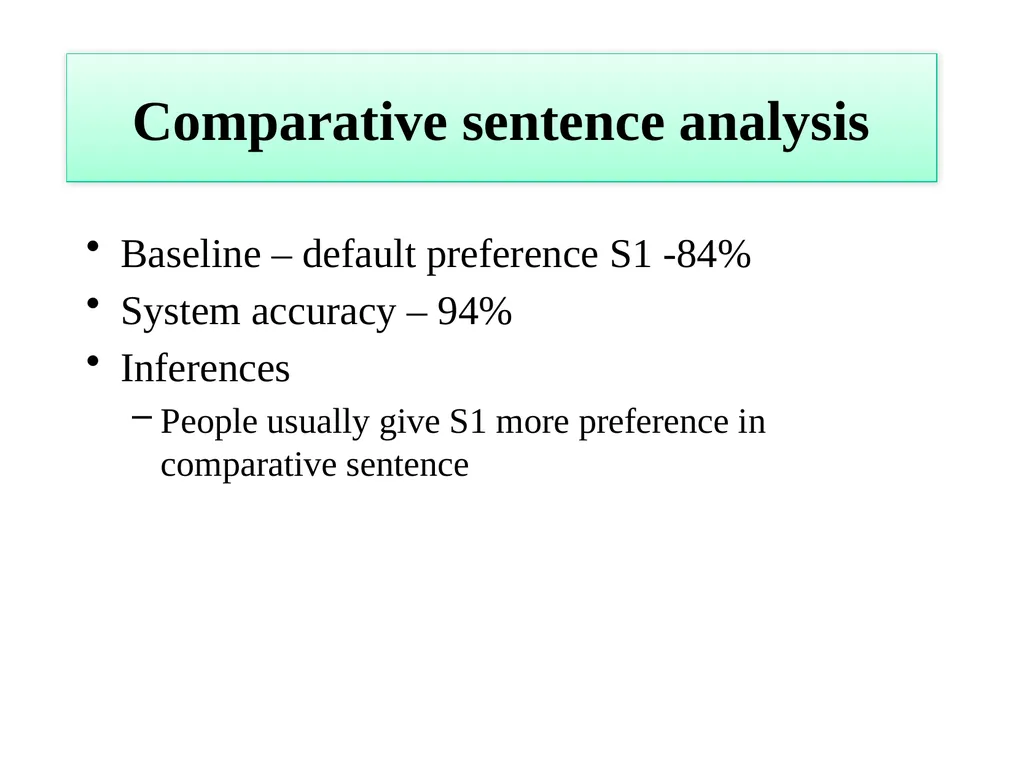 Comparative sentence analysis

• Baseline – default preference S1 -84%
• System accuracy – 94%
• Inferences
– People usually give S1 more preference in comparative sentence